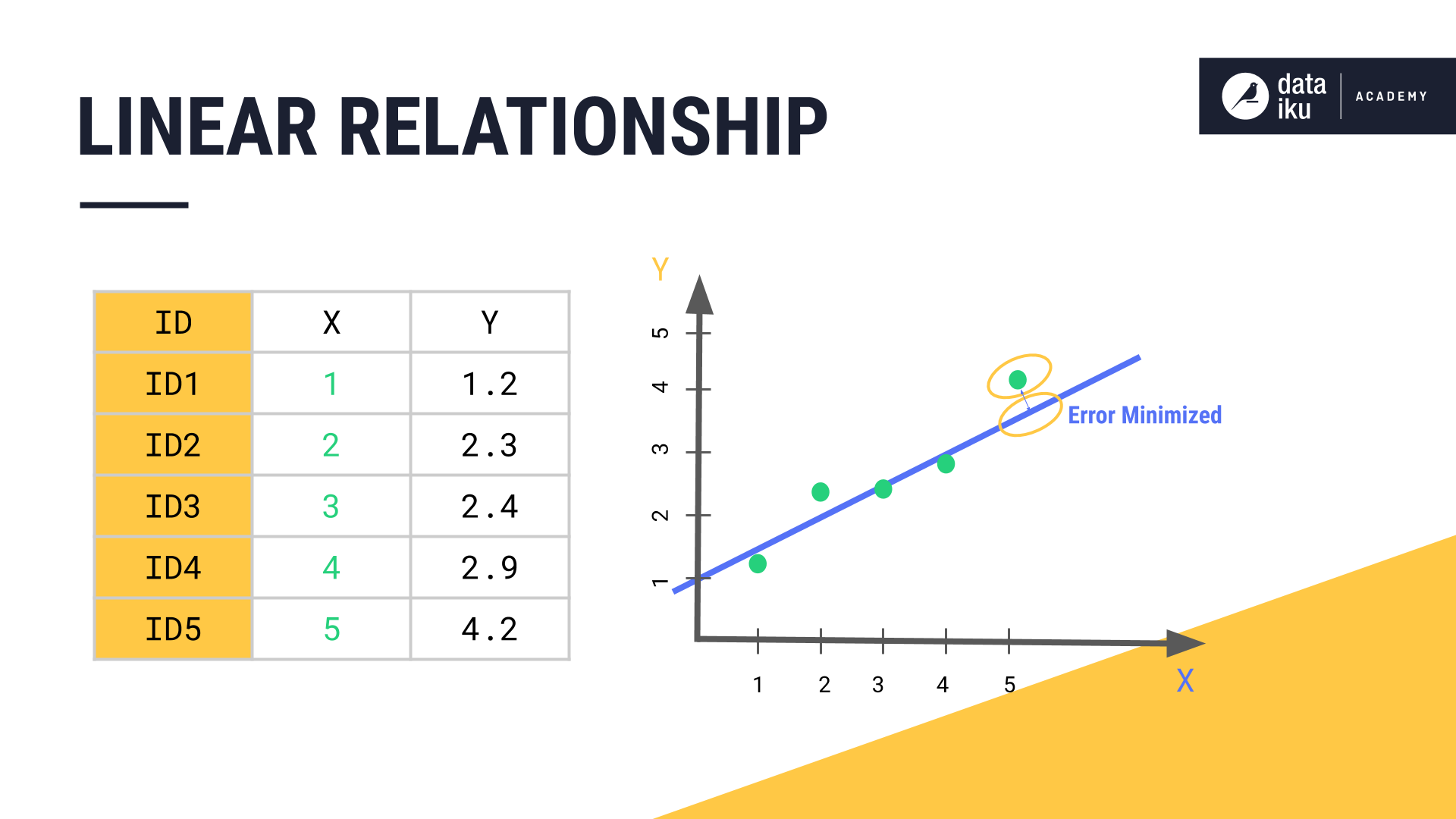 LINEAR RELATIONSHIP

data iku ACADEMY

| ID | X | Y |
|---|---|---|
| ID1 | 1 | 1.2 |
| ID2 | 2 | 2.3 |
| ID3 | 3 | 2.4 |
| ID4 | 4 | 2.9 |
| ID5 | 5 | 4.2 |

Y
5
4
3
2
1
Error Minimized
1 2 3 4 5
X